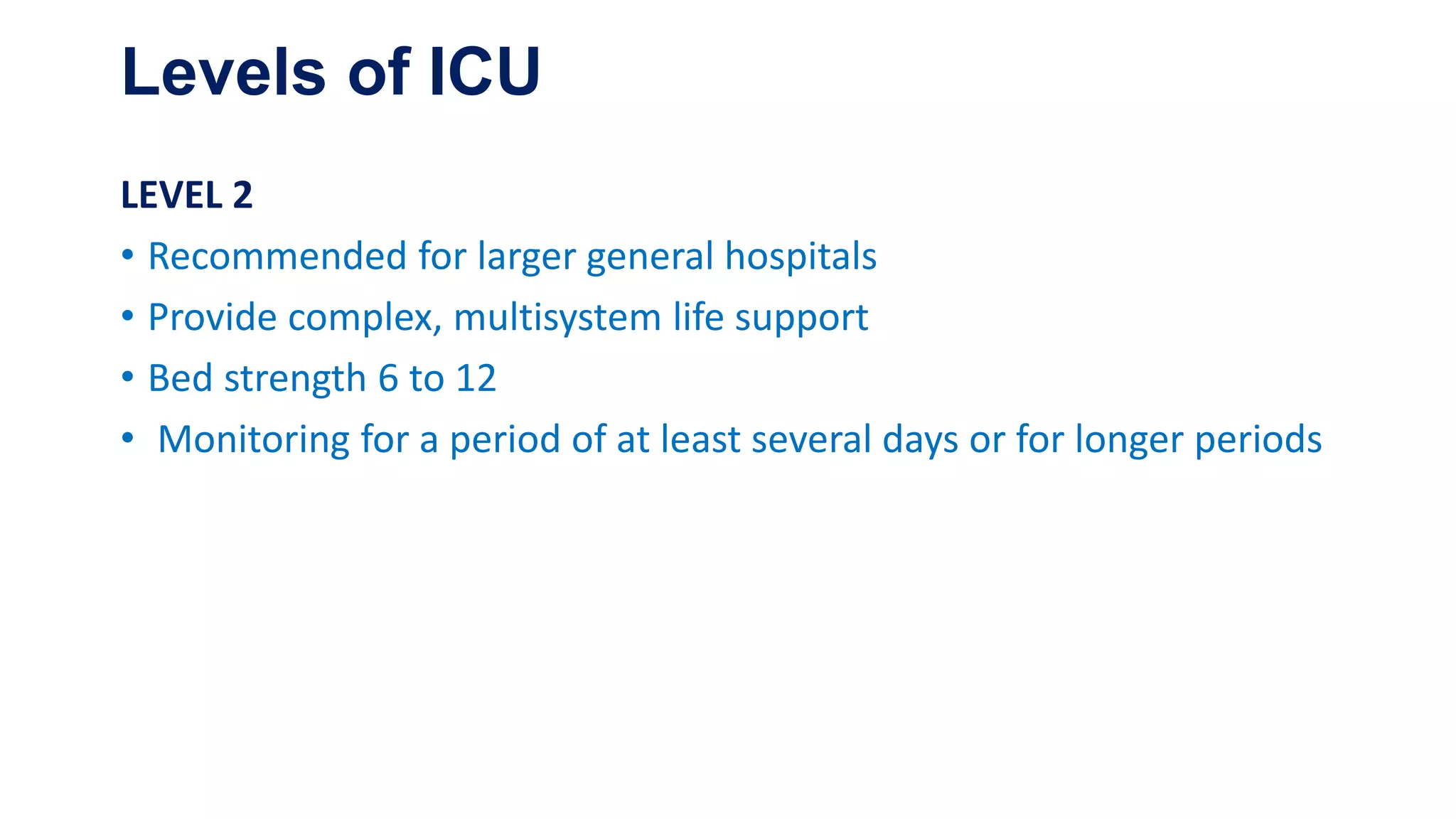 Levels of ICU

LEVEL 2

• Recommended for larger general hospitals
• Provide complex, multisystem life support
• Bed strength 6 to 12
• Monitoring for a period of at least several days or for longer periods